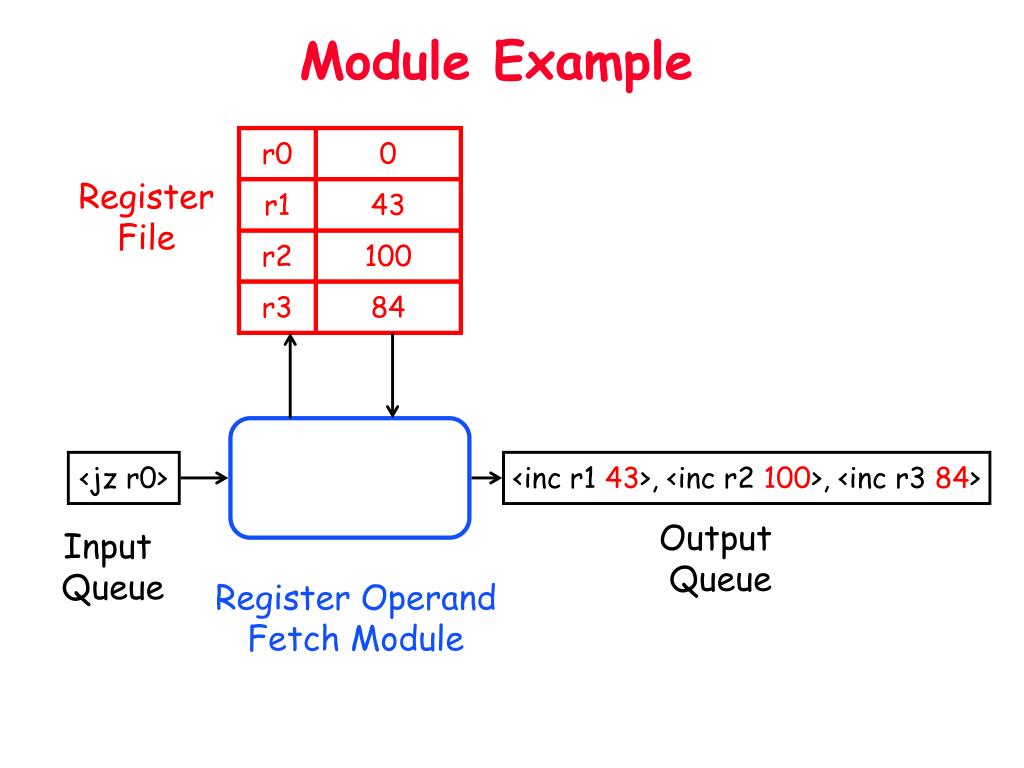 Module Example

Register File

| r0 | 0 |
|---|---|
| r1 | 43 |
| r2 | 100 |
| r3 | 84 |

<jz r0>

<inc r1 43>, <inc r2 100>, <inc r3 84>

Input Queue

Register Operand Fetch Module

Output Queue